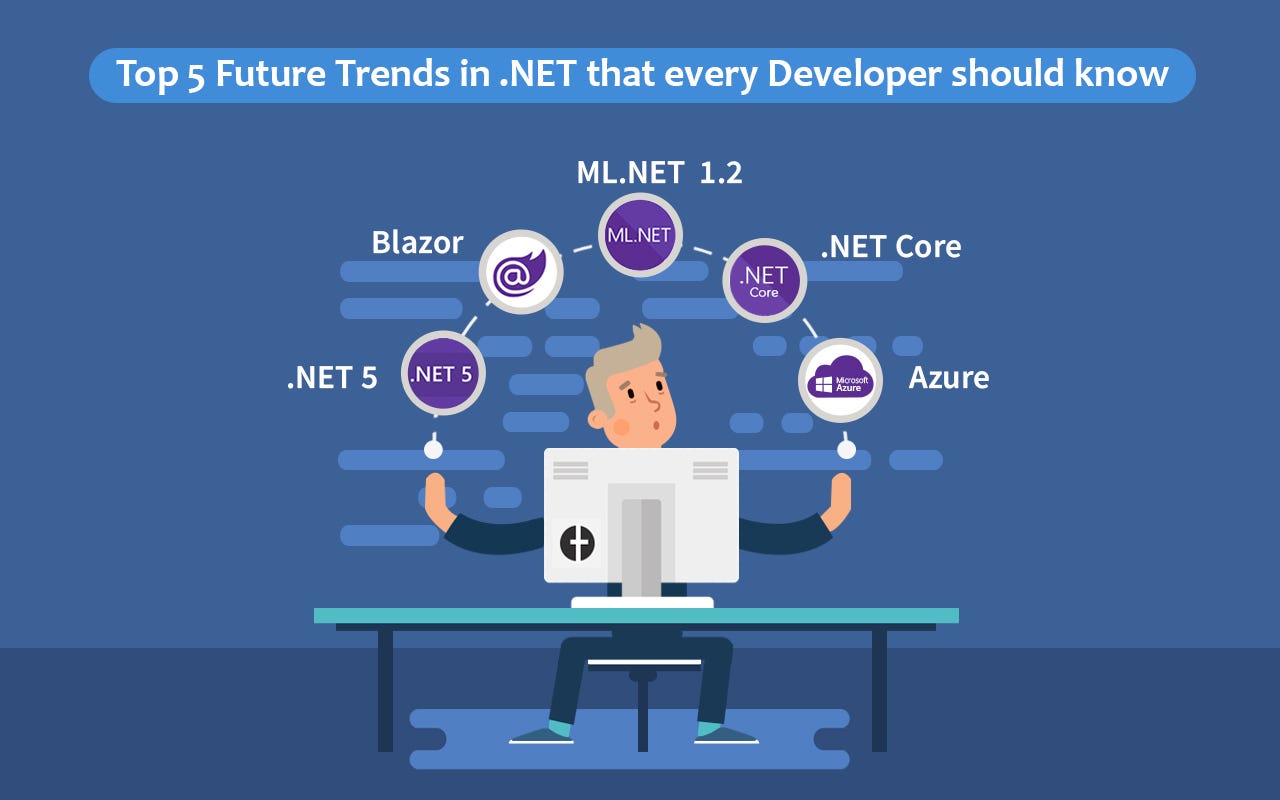 Top 5 Future Trends in .NET that every Developer should know

ML.NET 1.2

ML.NET

Blazor

.NET Core

.NET
Core

.NET 5

.NET 5

Microsoft
Azure

Azure